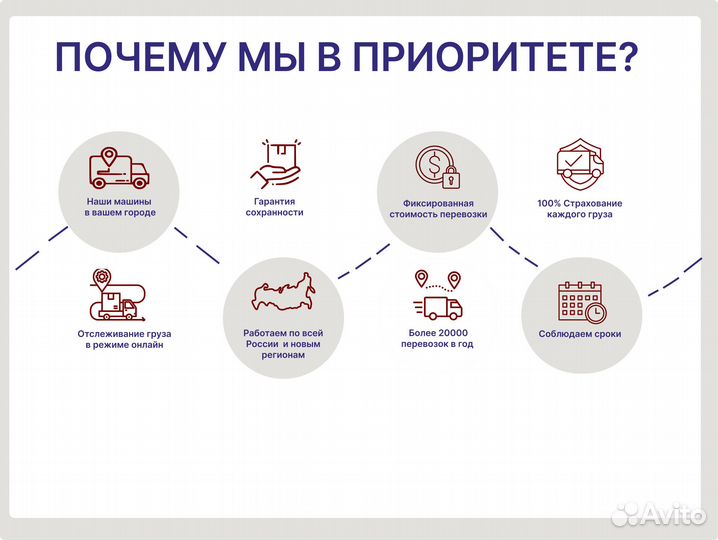 ПОЧЕМУ МЫ В ПРИОРИТЕТЕ?

Наши машины в вашем городе

Гарантия сохранности

Фиксированная стоимость перевозки

100% Страхование каждого груза

Отслеживание груза в режиме онлайн

Работаем по всей России и новым регионам

Более 20000 перевозок в год

Соблюдаем сроки

Avito